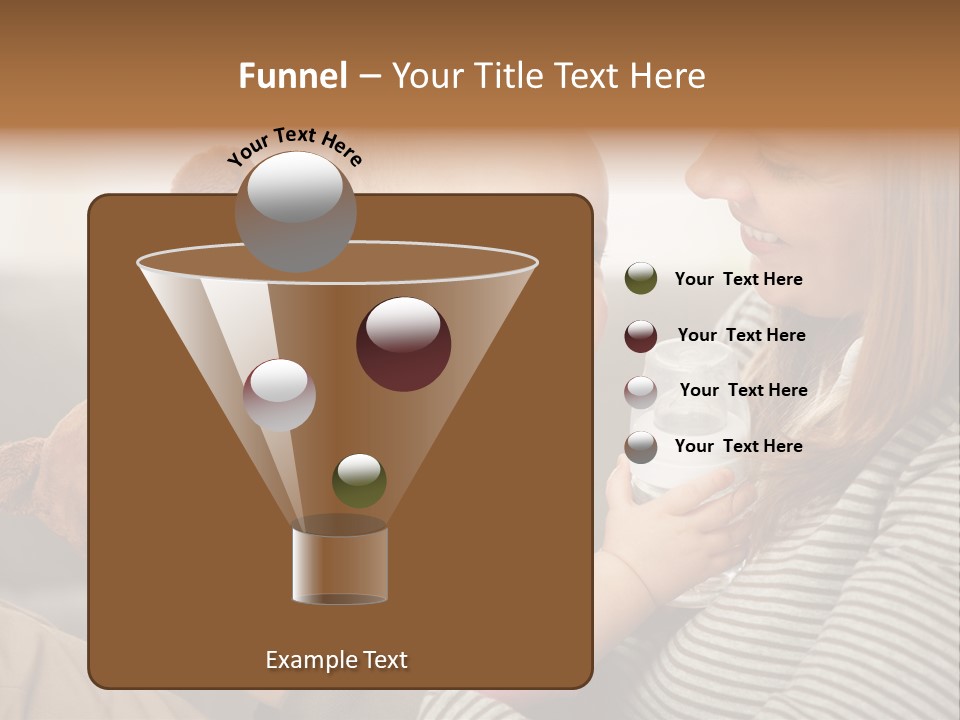 Funnel – Your Title Text Here

Your Text Here

Your Text Here

Your Text Here

Your Text Here

Your Text Here

Example Text